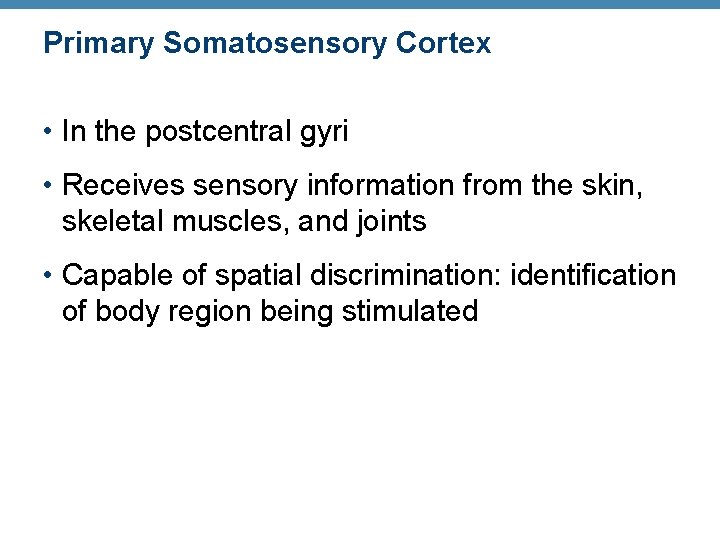 Primary Somatosensory Cortex

• In the postcentral gyri

• Receives sensory information from the skin, skeletal muscles, and joints

• Capable of spatial discrimination: identification of body region being stimulated